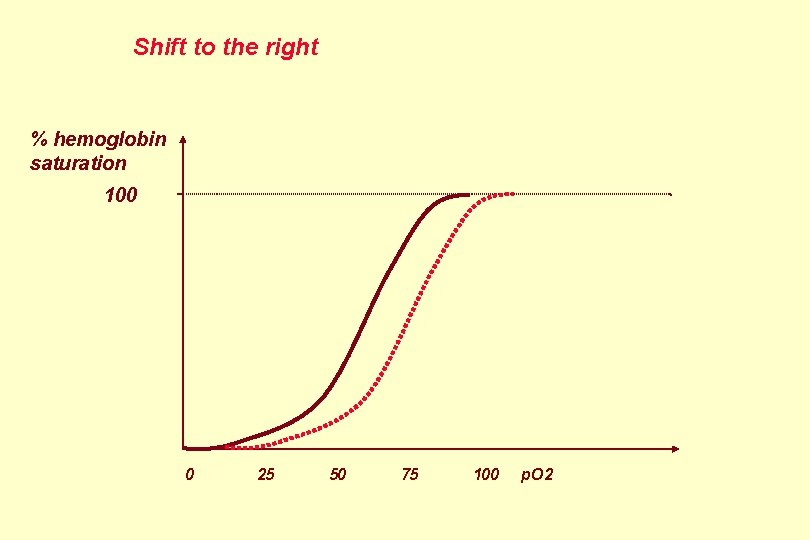 Shift to the right

% hemoglobin saturation

100

0 25 50 75 100 pO2